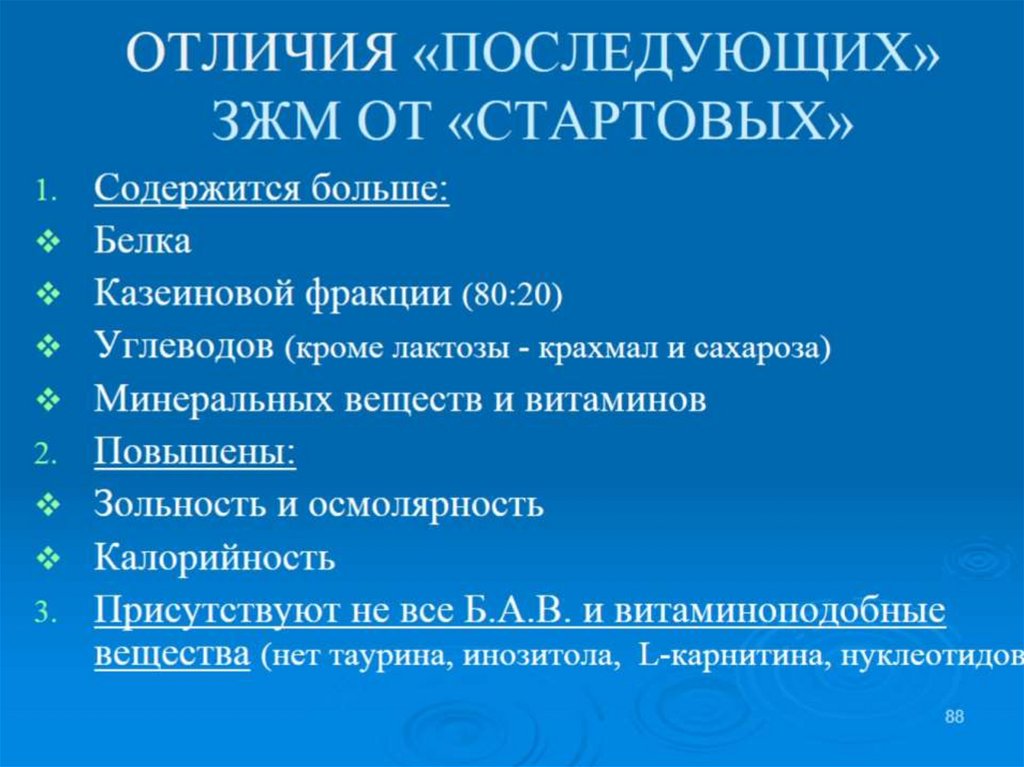 ОТЛИЧИЯ «ПОСЛЕДУЮЩИХ» ЗЖМ ОТ «СТАРТОВЫХ»

1. Содержится больше:
❖ Белка
❖ Казеиновой фракции (80:20)
❖ Углеводов (кроме лактозы - крахмал и сахароза)
❖ Минеральных веществ и витаминов
2. Повышены:
❖ Зольность и осмолярность
❖ Калорийность
3. Присутствуют не все Б.А.В. и витаминоподобные вещества (нет таурина, инозитола, L-карнитина, нуклеотидов

88